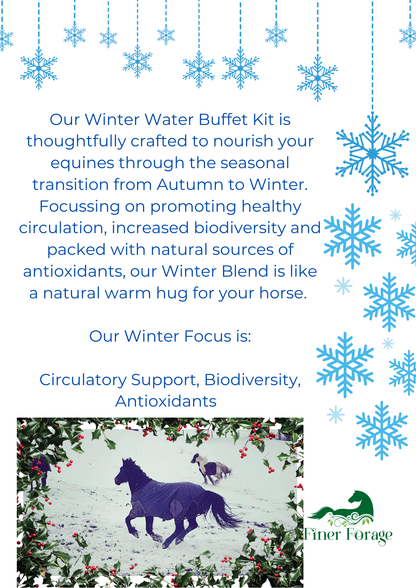 Our Winter Water Buffet Kit is thoughtfully crafted to nourish your equines through the seasonal transition from Autumn to Winter. Focussing on promoting healthy circulation, increased biodiversity and packed with natural sources of antioxidants, our Winter Blend is like a natural warm hug for your horse.

Our Winter Focus is:

Circulatory Support, Biodiversity, Antioxidants

Finer Forage